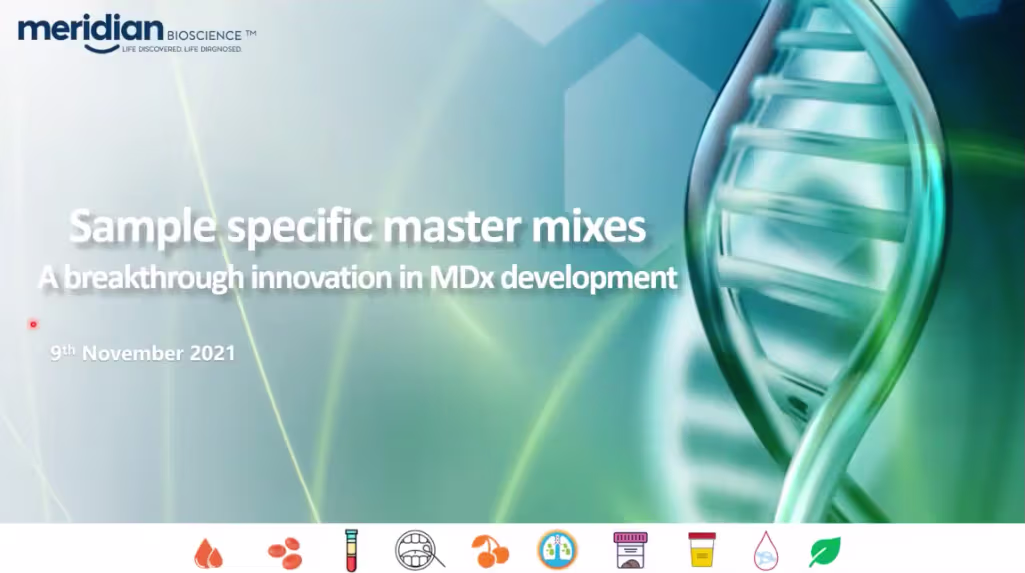 meridian BIOSCIENCE ™
LIFE DISCOVERED. LIFE DIAGNOSED.

Sample specific master mixes
A breakthrough innovation in MDx development

9th November 2021